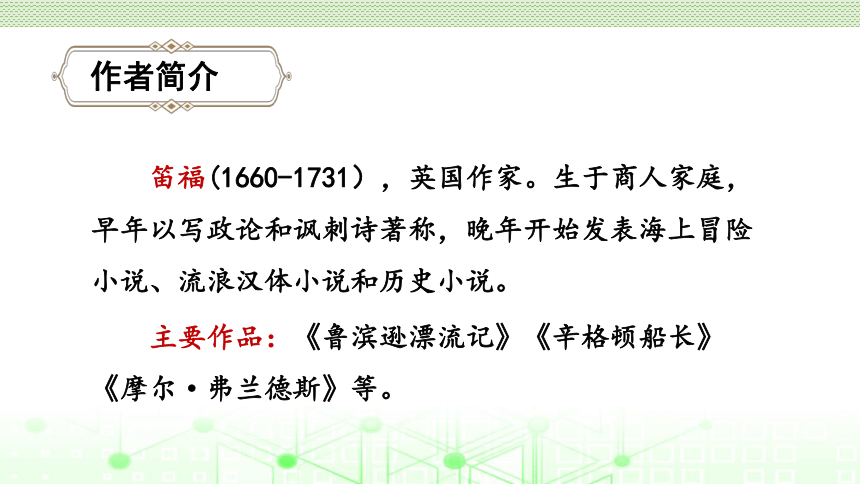 作者简介

笛福(1660-1731），英国作家。生于商人家庭，早年以写政论和讽刺诗著称，晚年开始发表海上冒险小说、流浪汉体小说和历史小说。

主要作品：《鲁滨逊漂流记》《辛格顿船长》《摩尔·弗兰德斯》等。